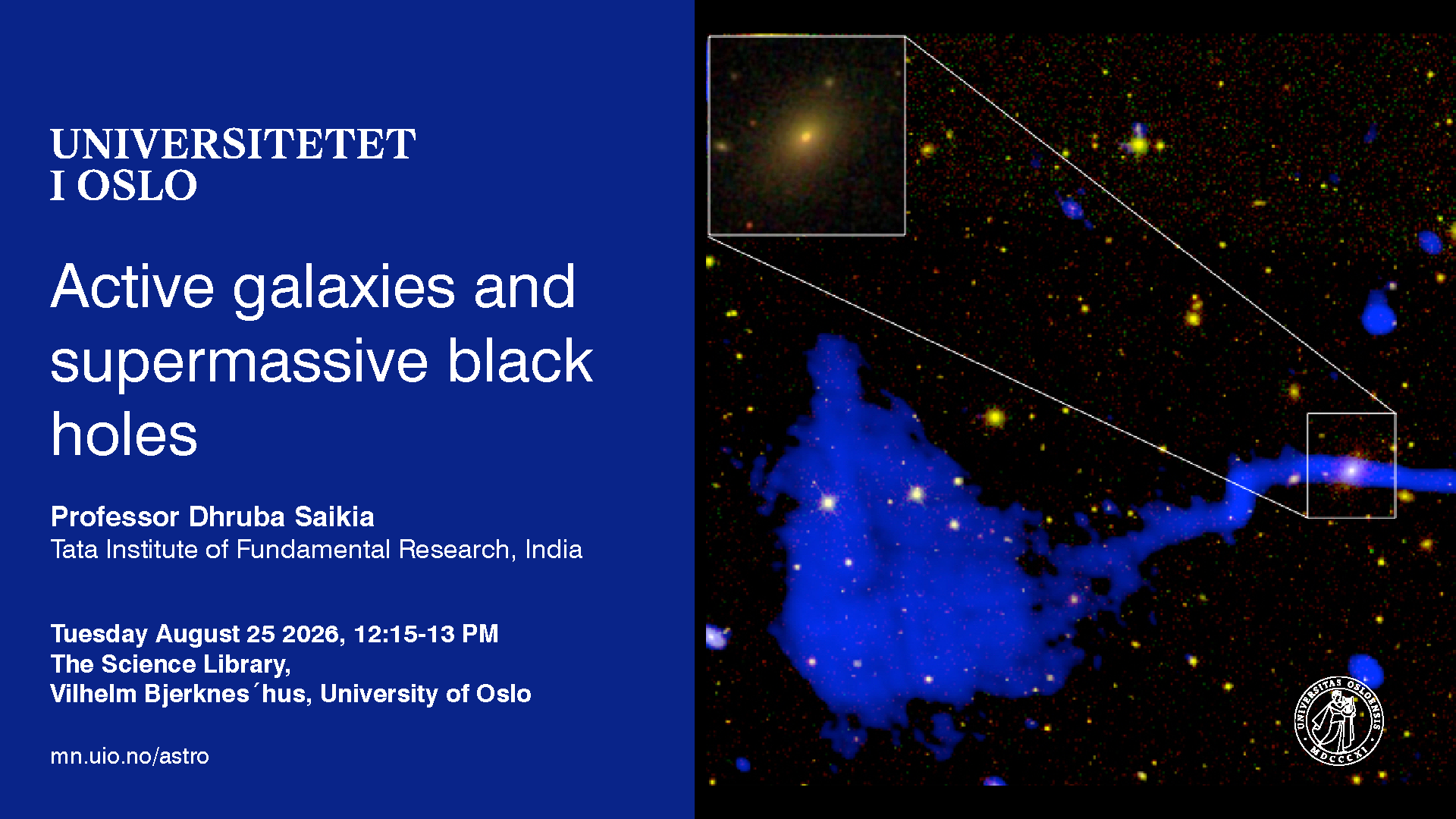 UNIVERSITETET
I OSLO

Active galaxies and supermassive black holes

Professor Dhruba Saikia
Tata Institute of Fundamental Research, India

Tuesday August 25 2026, 12:15-13 PM
The Science Library,
Vilhelm Bjerknes´hus, University of Oslo

mn.uio.no/astro

UNIVERSITAS OSLOENSIS MDCCCXI